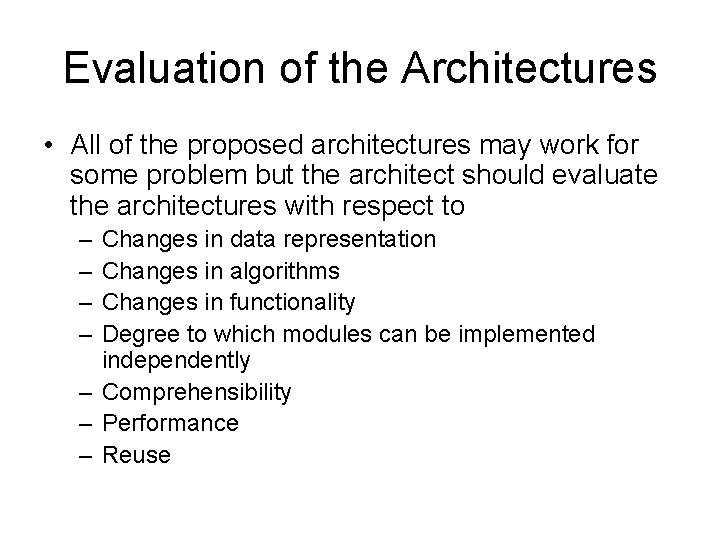 Evaluation of the Architectures

• All of the proposed architectures may work for some problem but the architect should evaluate the architectures with respect to
– Changes in data representation
– Changes in algorithms
– Changes in functionality
– Degree to which modules can be implemented independently
– Comprehensibility
– Performance
– Reuse